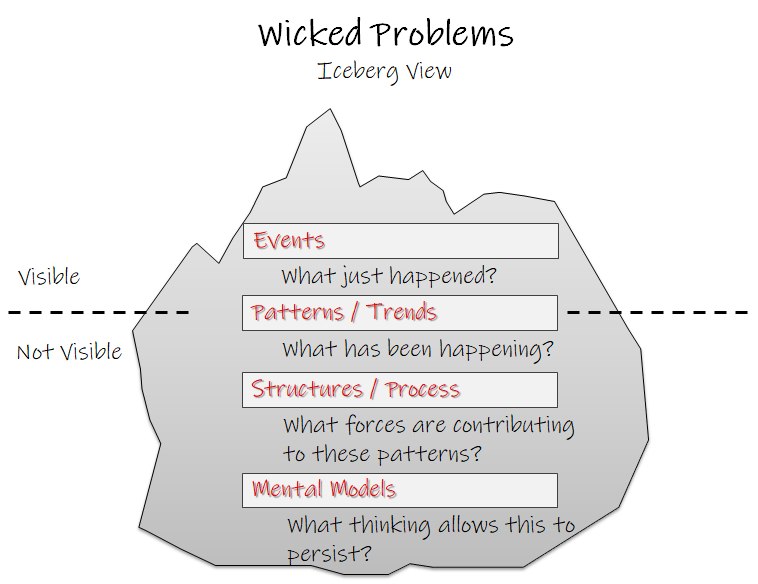 Wicked Problems
Iceberg View

Visible

Not Visible

Events

What just happened?

Patterns / Trends

What has been happening?

Structures / Process

What forces are contributing to these patterns?

Mental Models

What thinking allows this to persist?